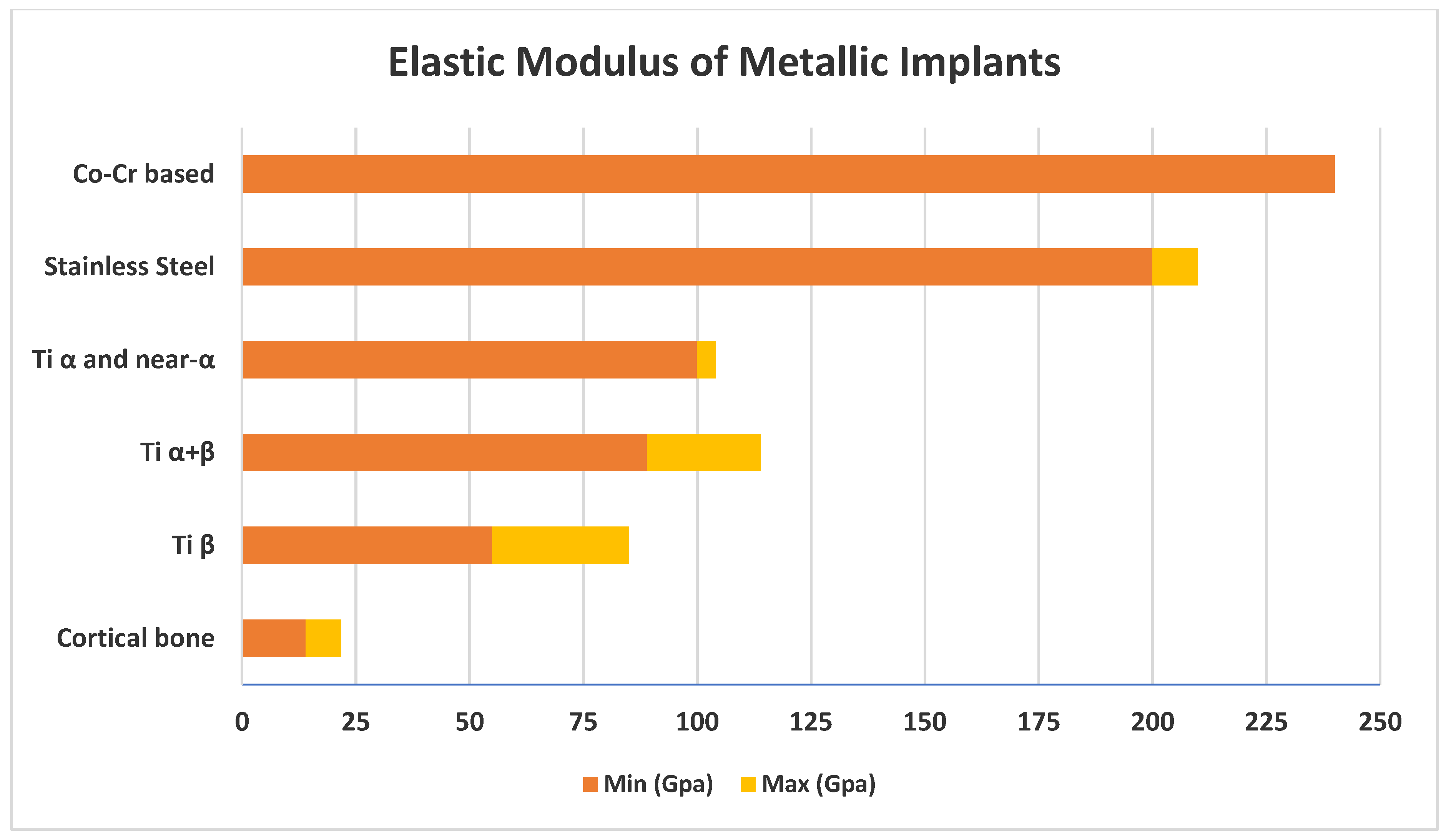 Elastic Modulus of Metallic Implants

Co-Cr based

Stainless Steel

Ti α and near-α

Ti α+β

Ti β

Cortical bone

0 25 50 75 100 125 150 175 200 225 250

Min (Gpa) Max (Gpa)